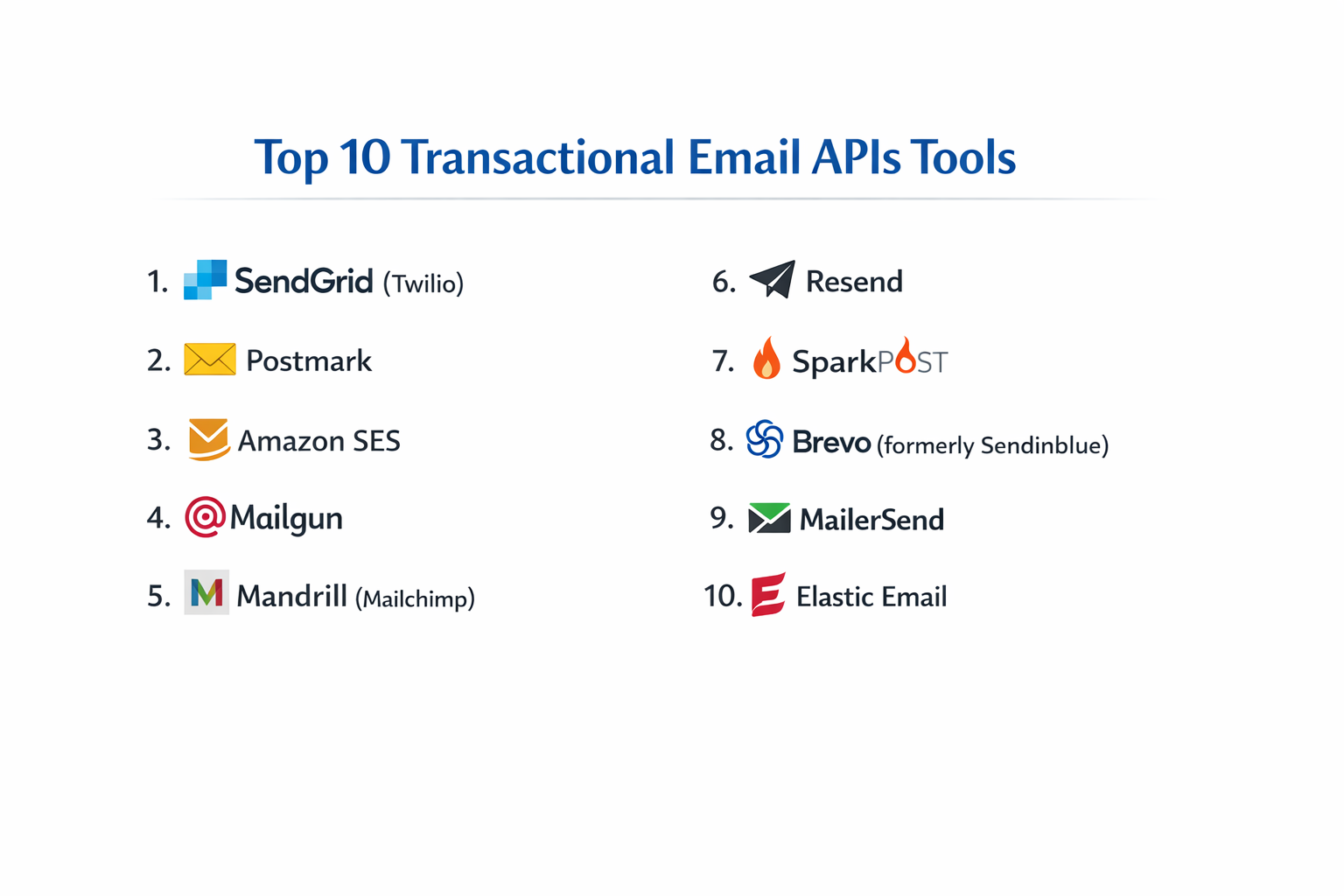 Top 10 Transactional Email APIs Tools

1. SendGrid (Twilio)

2. Postmark

3. Amazon SES

4. Mailgun

5. Mandrill (Mailchimp)

6. Resend

7. SparkPOST

8. Brevo (formerly Sendinblue)

9. MailerSend

10. Elastic Email